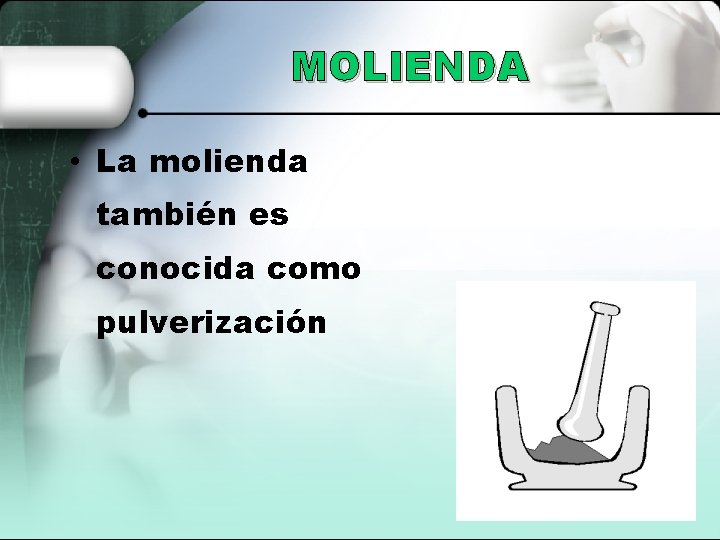 MOLIENDA

• La molienda también es conocida como pulverización